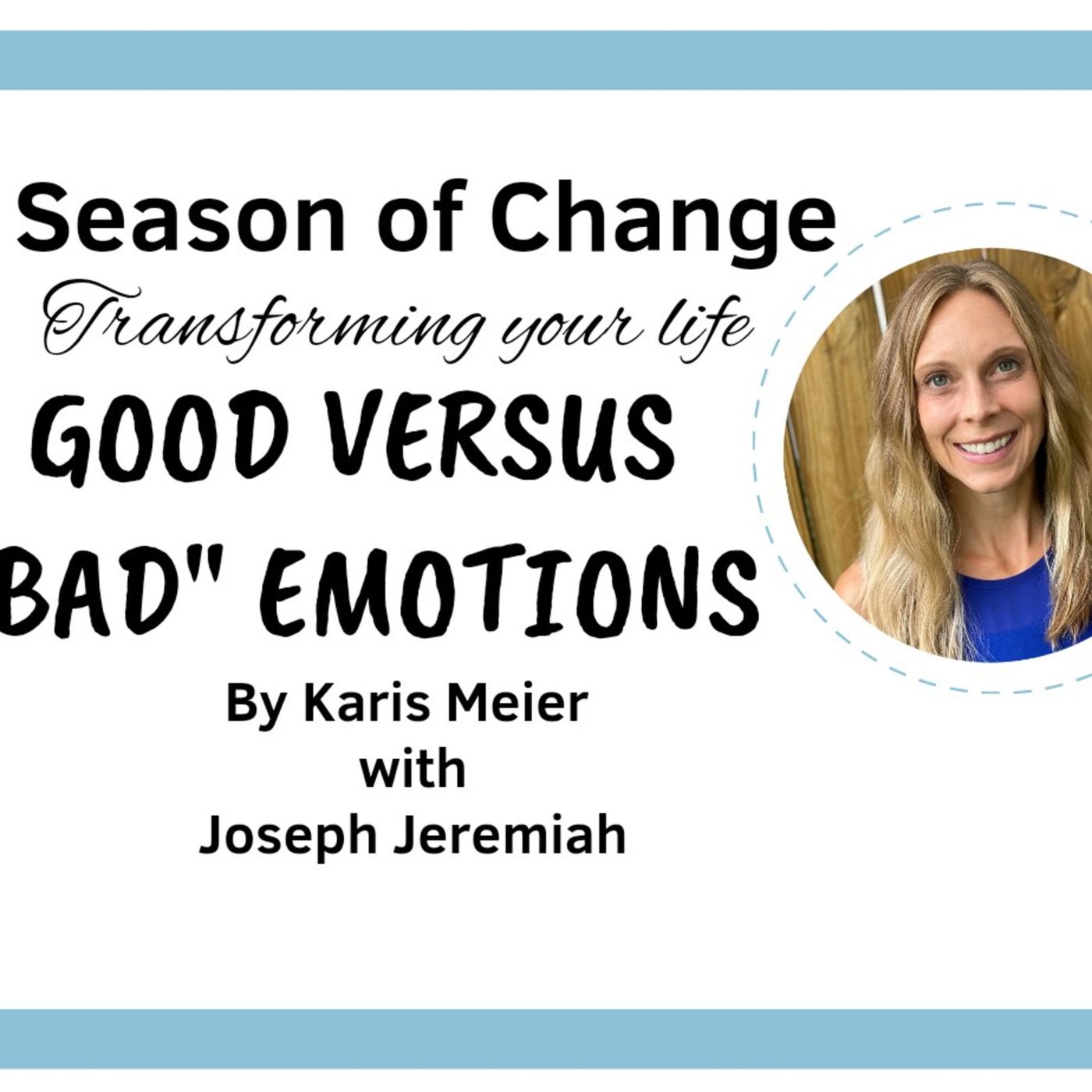 Season of Change
Transforming your life
GOOD VERSUS
BAD" EMOTIONS
By Karis Meier
with
Joseph Jeremiah